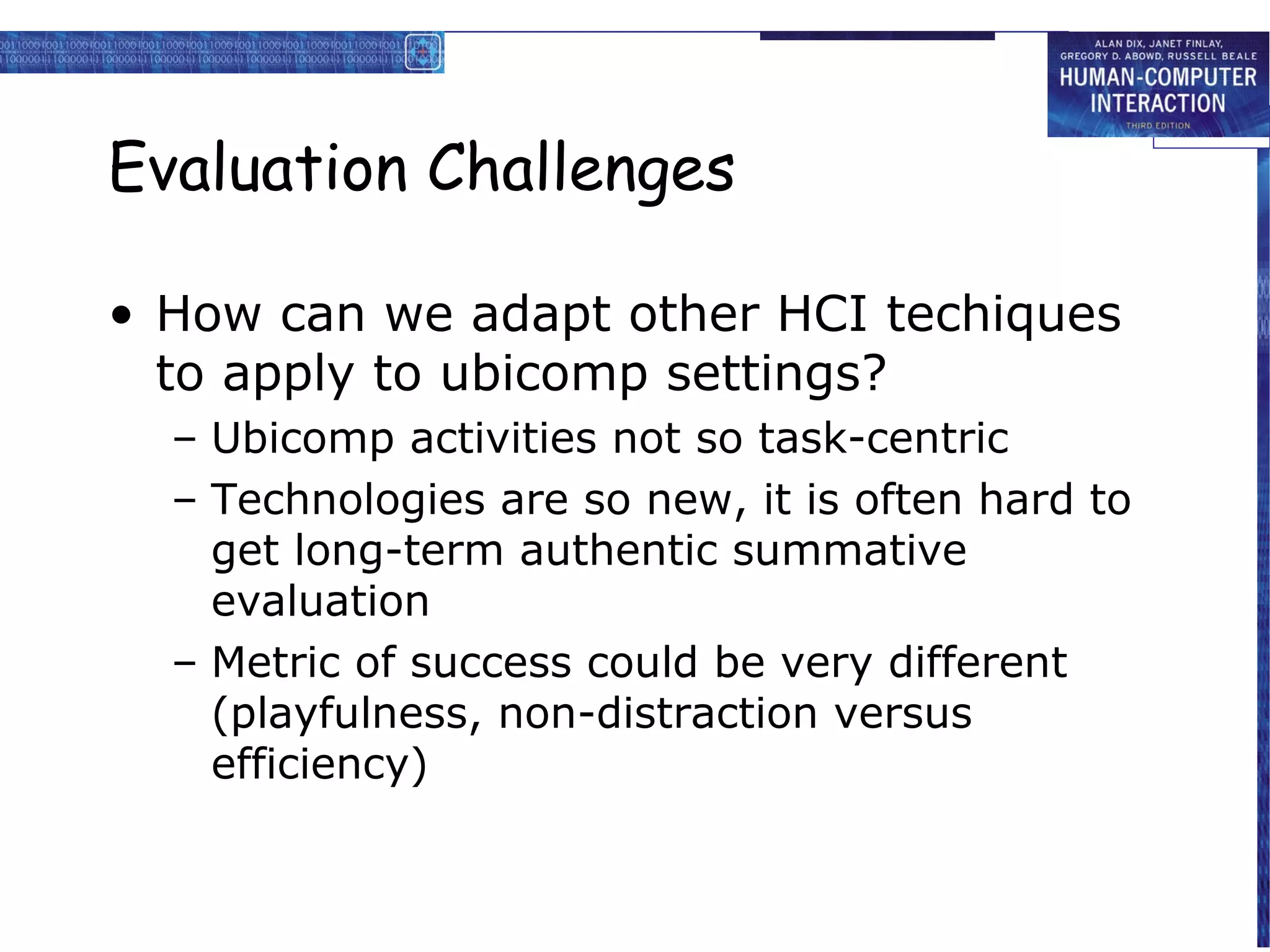 ALAN DIX, JANET FINLAY, GREGORY D. ABOWD, RUSSELL BEALE
HUMAN-COMPUTER INTERACTION
THIRD EDITION

Evaluation Challenges

• How can we adapt other HCI techiques to apply to ubicomp settings?
 – Ubicomp activities not so task-centric
 – Technologies are so new, it is often hard to get long-term authentic summative evaluation
 – Metric of success could be very different (playfulness, non-distraction versus efficiency)